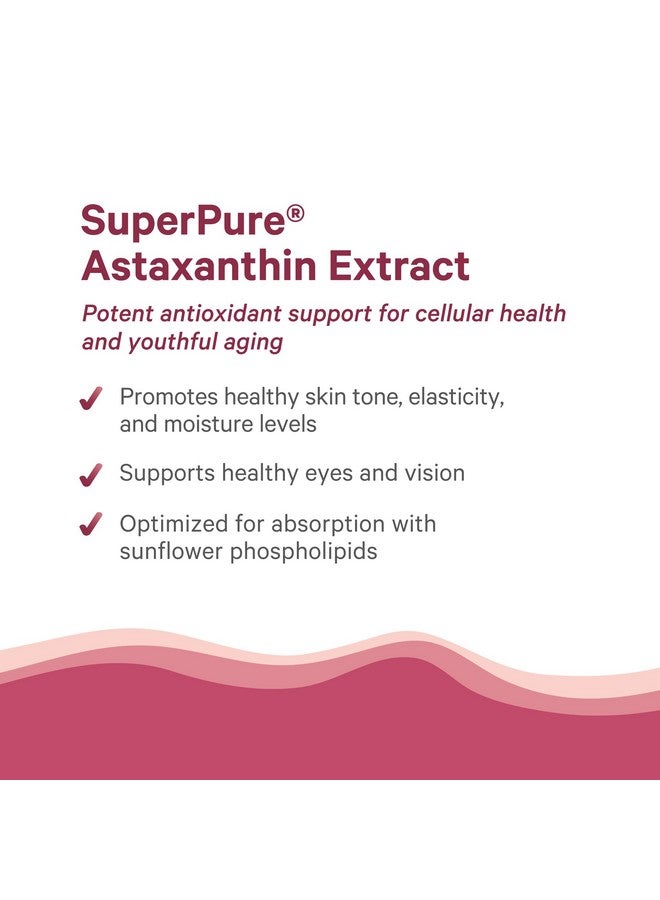 SuperPure®
Astaxanthin Extract

Potent antioxidant support for cellular health and youthful aging

✓ Promotes healthy skin tone, elasticity, and moisture levels

✓ Supports healthy eyes and vision

✓ Optimized for absorption with sunflower phospholipids